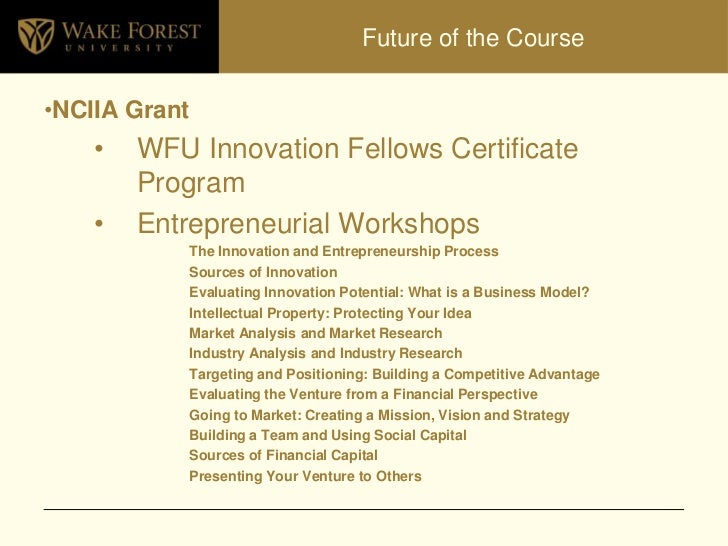 WAKE FOREST
UNIVERSITY

Future of the Course

•NCIIA Grant

• WFU Innovation Fellows Certificate Program

• Entrepreneurial Workshops

The Innovation and Entrepreneurship Process
Sources of Innovation
Evaluating Innovation Potential: What is a Business Model?
Intellectual Property: Protecting Your Idea
Market Analysis and Market Research
Industry Analysis and Industry Research
Targeting and Positioning: Building a Competitive Advantage
Evaluating the Venture from a Financial Perspective
Going to Market: Creating a Mission, Vision and Strategy
Building a Team and Using Social Capital
Sources of Financial Capital
Presenting Your Venture to Others